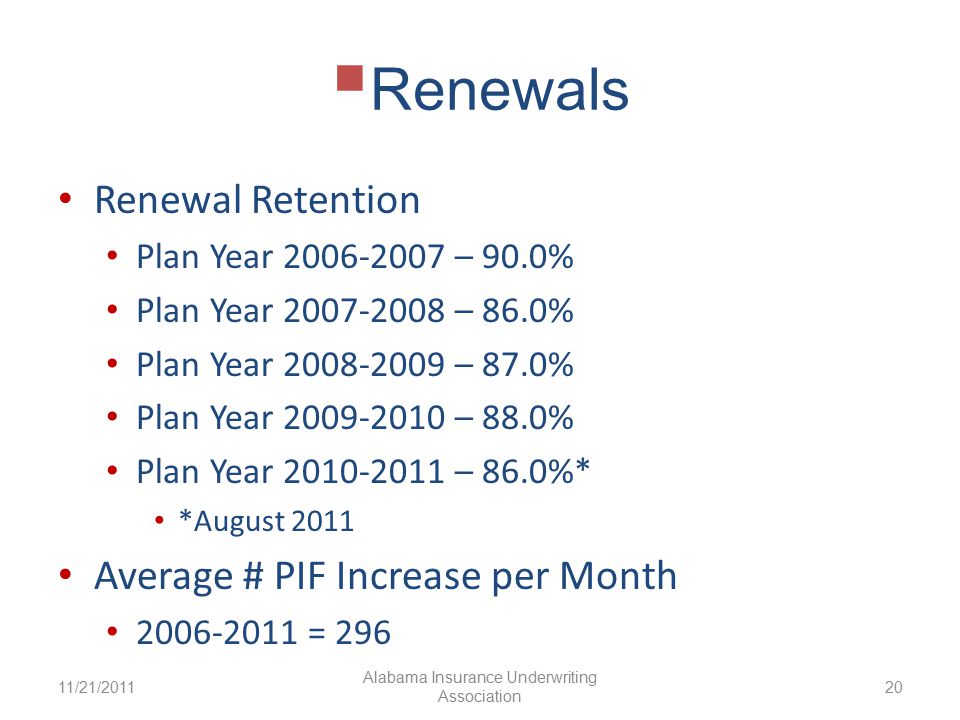 Renewals

• Renewal Retention
  • Plan Year 2006-2007 – 90.0%
  • Plan Year 2007-2008 – 86.0%
  • Plan Year 2008-2009 – 87.0%
  • Plan Year 2009-2010 – 88.0%
  • Plan Year 2010-2011 – 86.0%*
    • *August 2011
• Average # PIF Increase per Month
  • 2006-2011 = 296

11/21/2011

Alabama Insurance Underwriting Association

20